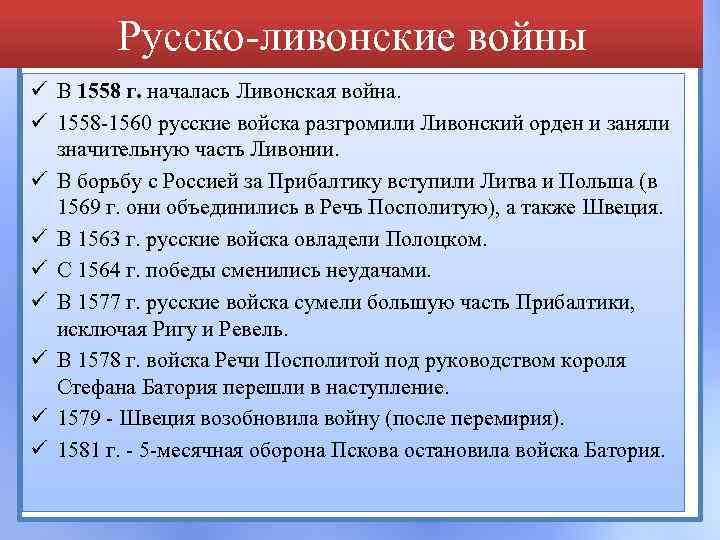 Русско-ливонские войны

✓ В 1558 г. началась Ливонская война.

✓ 1558-1560 русские войска разгромили Ливонский орден и заняли значительную часть Ливонии.

✓ В борьбу с Россией за Прибалтику вступили Литва и Польша (в 1569 г. они объединились в Речь Посполитую), а также Швеция.

✓ В 1563 г. русские войска овладели Полоцком.

✓ С 1564 г. победы сменились неудачами.

✓ В 1577 г. русские войска сумели большую часть Прибалтики, исключая Ригу и Ревель.

✓ В 1578 г. войска Речи Посполитой под руководством короля Стефана Батория перешли в наступление.

✓ 1579 - Швеция возобновила войну (после перемирия).

✓ 1581 г. - 5-месячная оборона Пскова остановила войска Батория.